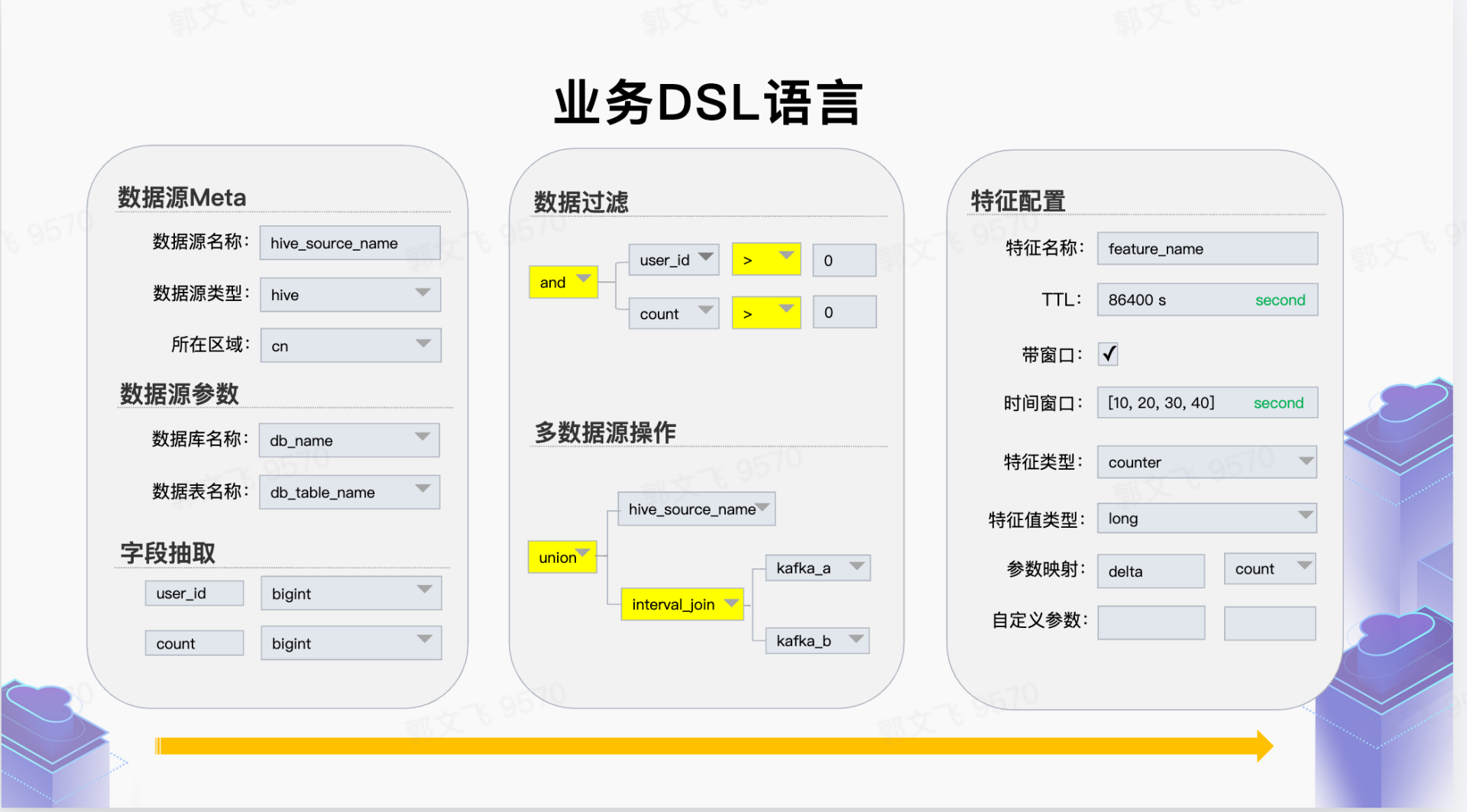 业务DSL语言

数据源Meta

数据源名称: hive_source_name

数据源类型: hive

所在区域: cn

数据源参数

数据库名称: db_name

数据表名称: db_table_name

字段抽取

user_id bigint

count bigint

数据过滤

and

user_id > 0

count > 0

多数据源操作

union

hive_source_name

interval_join

kafka_a

kafka_b

特征配置

特征名称: feature_name

TTL: 86400 s second

带窗口: ✓

时间窗口: [10, 20, 30, 40] second

特征类型: counter

特征值类型: long

参数映射: delta count

自定义参数:

郭文飞 9570